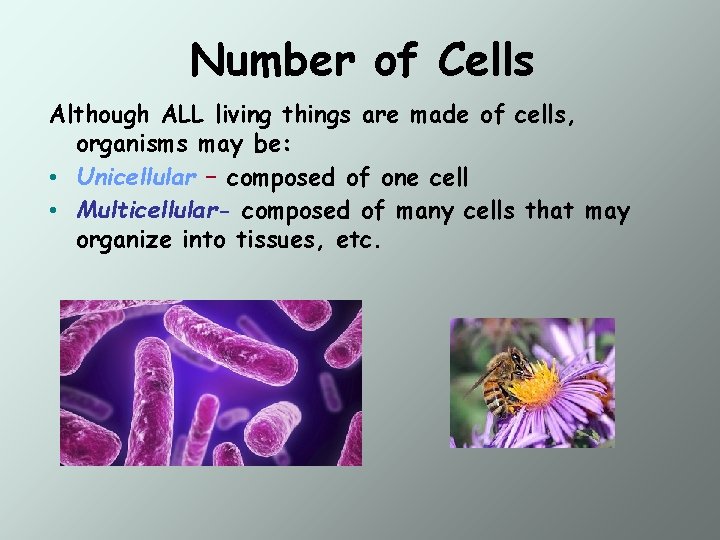 Number of Cells

Although ALL living things are made of cells, organisms may be:

• Unicellular – composed of one cell
• Multicellular- composed of many cells that may organize into tissues, etc.